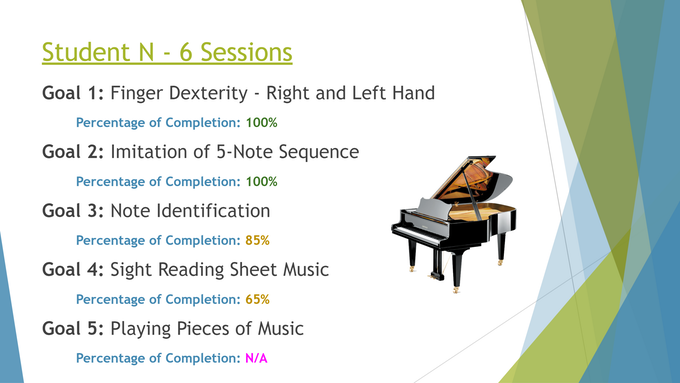 Student N - 6 Sessions

Goal 1: Finger Dexterity - Right and Left Hand

Percentage of Completion: 100%

Goal 2: Imitation of 5-Note Sequence

Percentage of Completion: 100%

Goal 3: Note Identification

Percentage of Completion: 85%

Goal 4: Sight Reading Sheet Music

Percentage of Completion: 65%

Goal 5: Playing Pieces of Music

Percentage of Completion: N/A